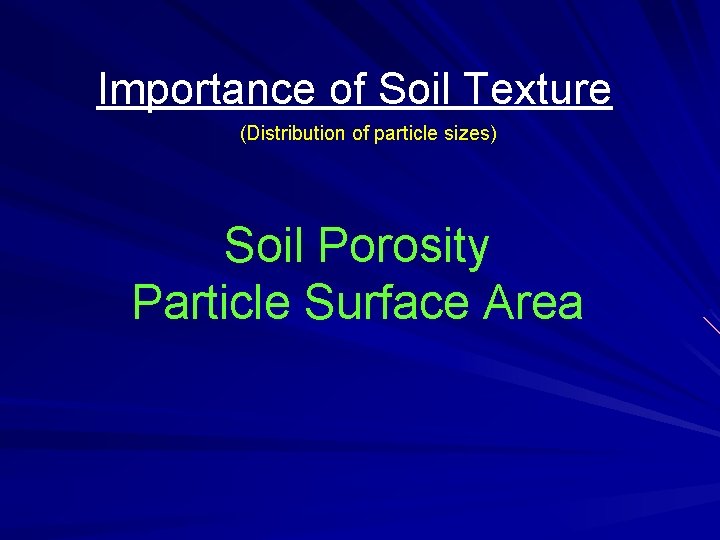 Importance of Soil Texture

(Distribution of particle sizes)

Soil Porosity
Particle Surface Area